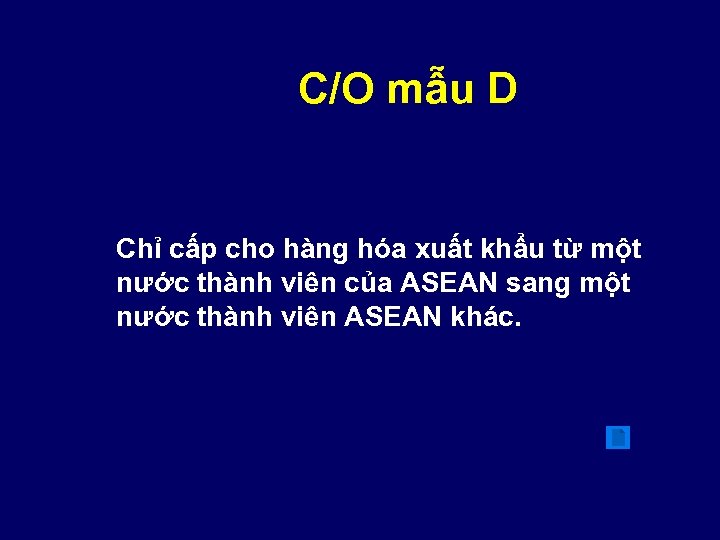 C/O mẫu D

Chỉ cấp cho hàng hóa xuất khẩu từ một nước thành viên của ASEAN sang một nước thành viên ASEAN khác.